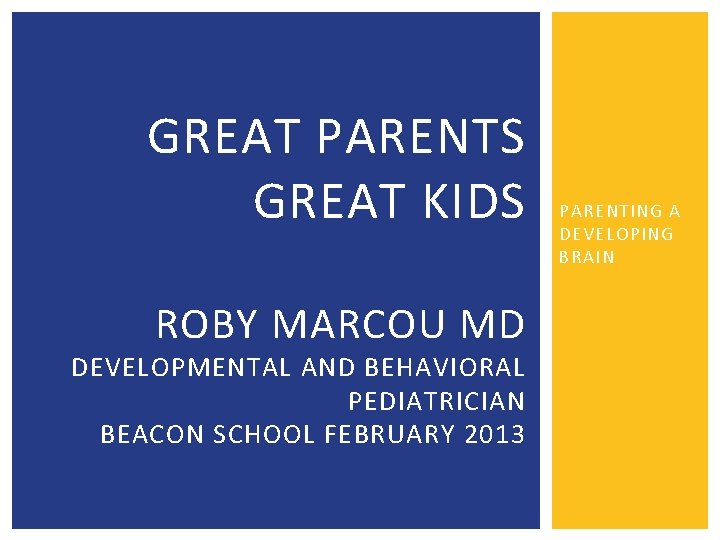 GREAT PARENTS
GREAT KIDS

ROBY MARCOU MD
DEVELOPMENTAL AND BEHAVIORAL PEDIATRICIAN
BEACON SCHOOL FEBRUARY 2013

PARENTING A DEVELOPING BRAIN